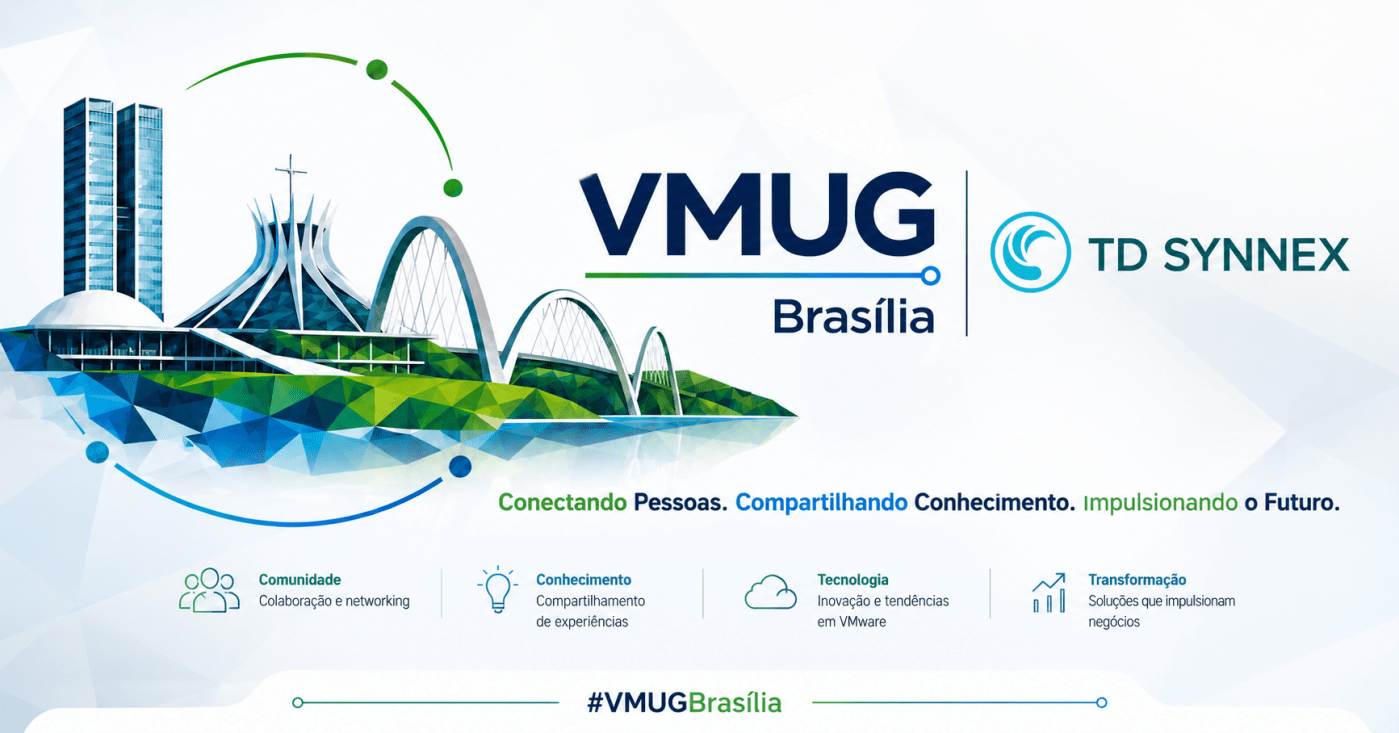 VMUG
Brasília

TD SYNNEX

Conectando Pessoas. Compartilhando Conhecimento. Impulsionando o Futuro.

Comunidade
Colaboração e networking

Conhecimento
Compartilhamento de experiências

Tecnologia
Inovação e tendências em VMware

Transformação
Soluções que impulsionam negócios

#VMUGBrasília